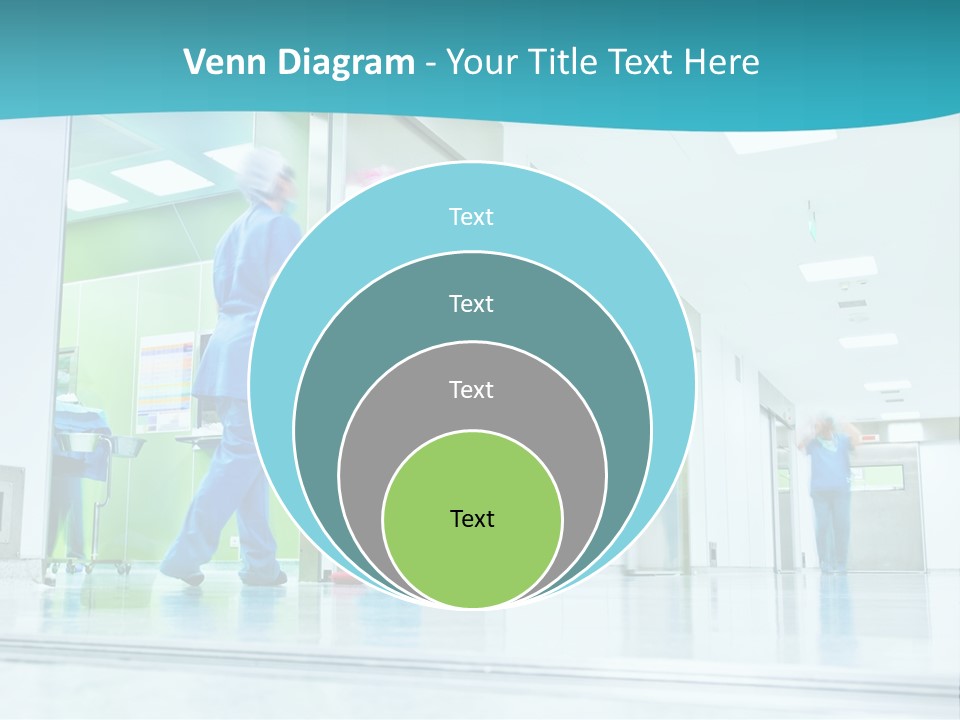 Venn Diagram - Your Title Text Here

Text

Text

Text

Text